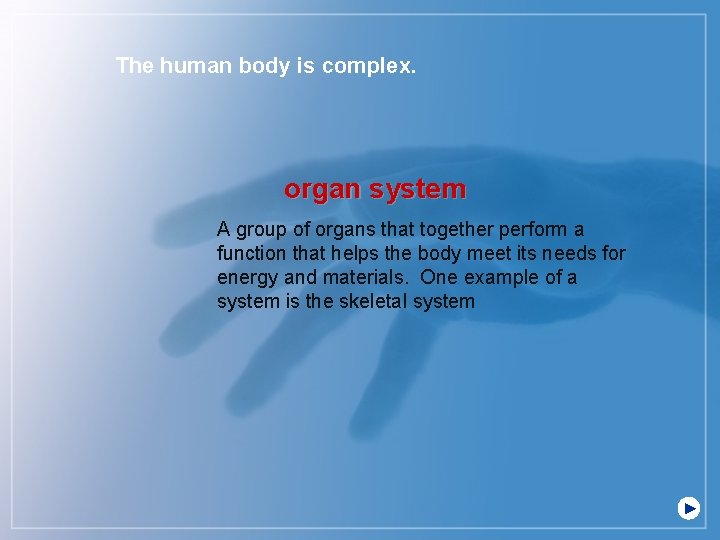 The human body is complex.

organ system

A group of organs that together perform a function that helps the body meet its needs for energy and materials. One example of a system is the skeletal system